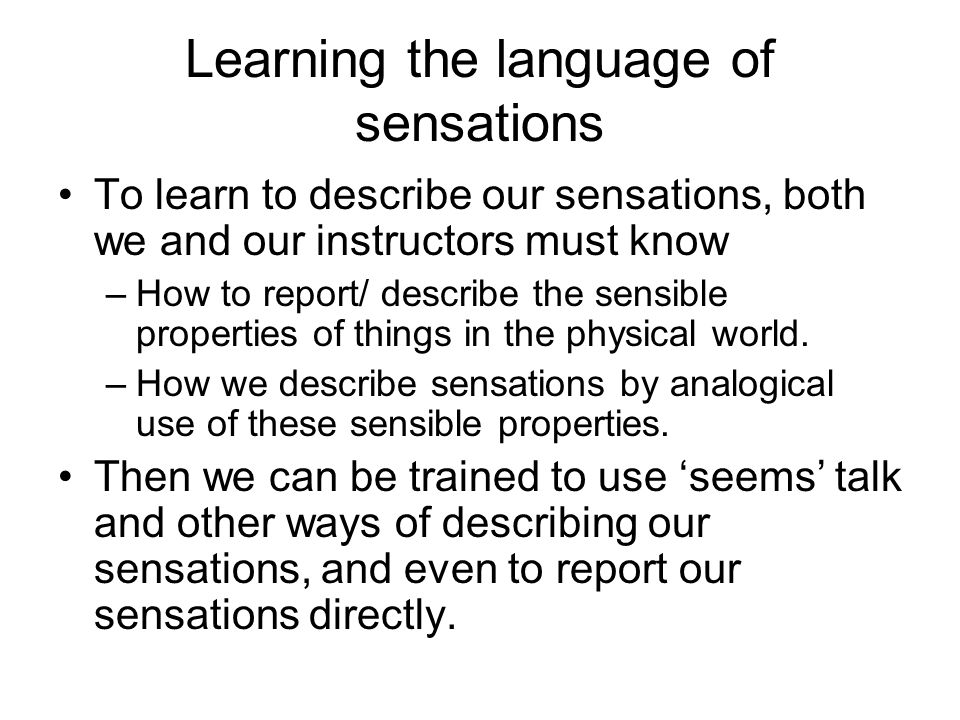 Learning the language of sensations

• To learn to describe our sensations, both we and our instructors must know
– How to report/ describe the sensible properties of things in the physical world.
– How we describe sensations by analogical use of these sensible properties.

• Then we can be trained to use ‘seems’ talk and other ways of describing our sensations, and even to report our sensations directly.